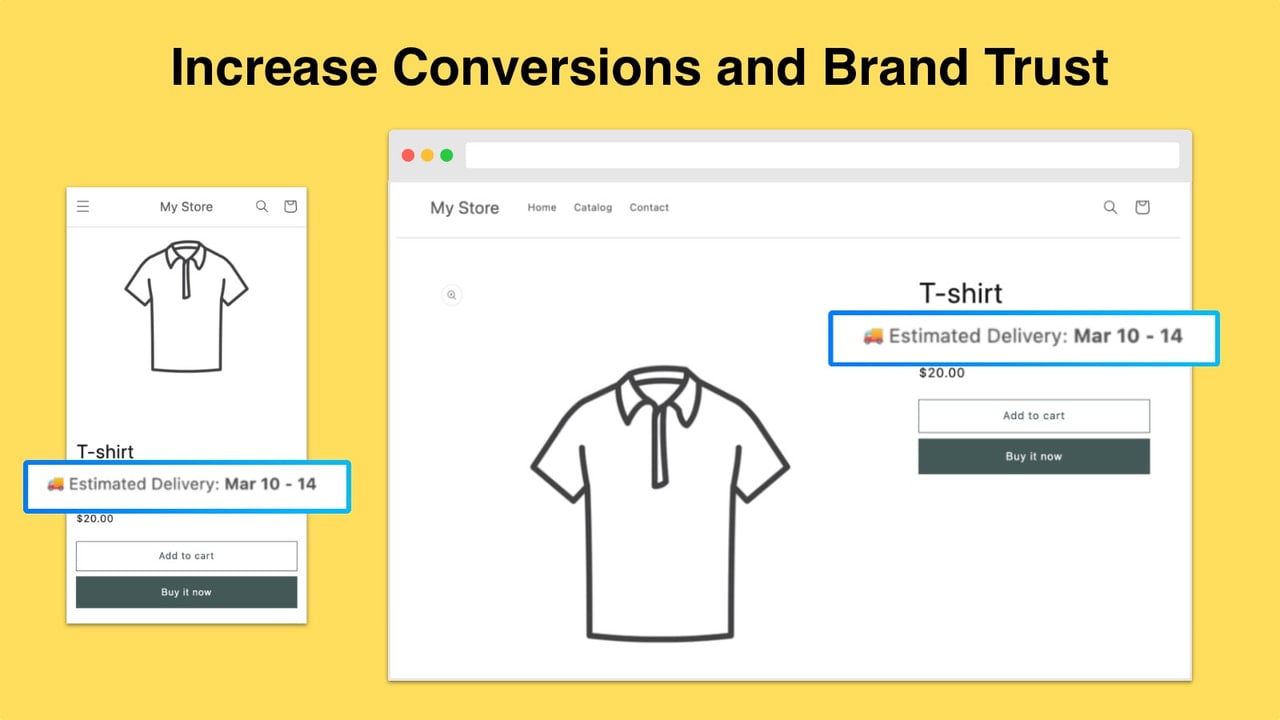 Increase Conversions and Brand Trust

My Store

T-shirt

🚚 Estimated Delivery: Mar 10 - 14

$20.00

Add to cart

Buy it now

My Store Home Catalog Contact

T-shirt

🚚 Estimated Delivery: Mar 10 - 14

$20.00

Add to cart

Buy it now